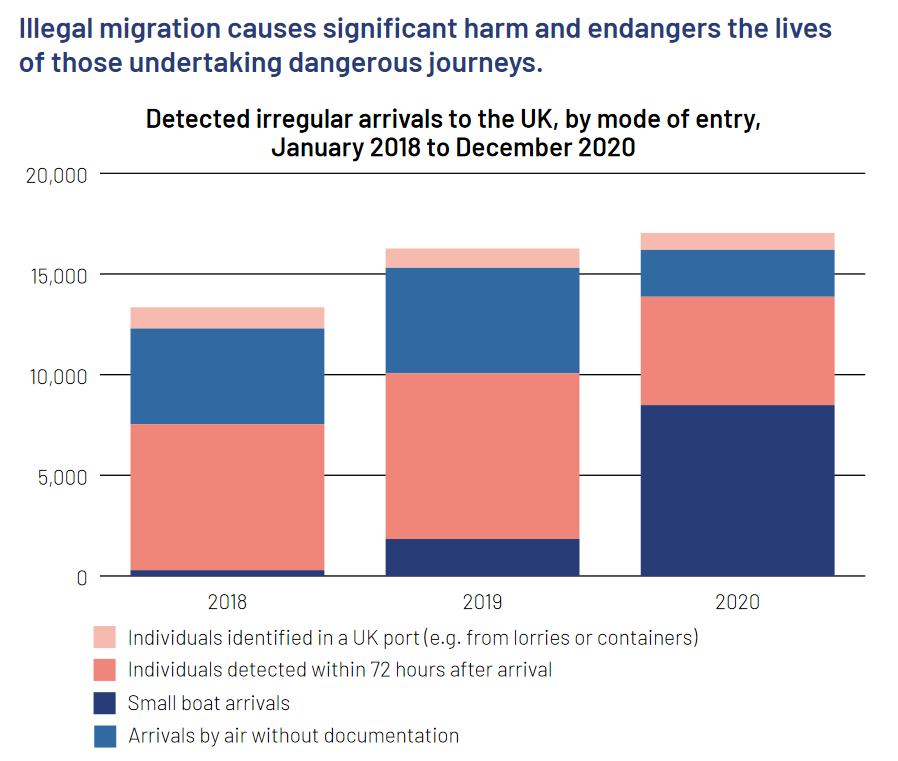 Illegal migration causes significant harm and endangers the lives of those undertaking dangerous journeys.

Detected irregular arrivals to the UK, by mode of entry, January 2018 to December 2020

20,000
15,000
10,000
5,000
0

2018
2019
2020

Individuals identified in a UK port (e.g. from lorries or containers)
Individuals detected within 72 hours after arrival
Small boat arrivals
Arrivals by air without documentation